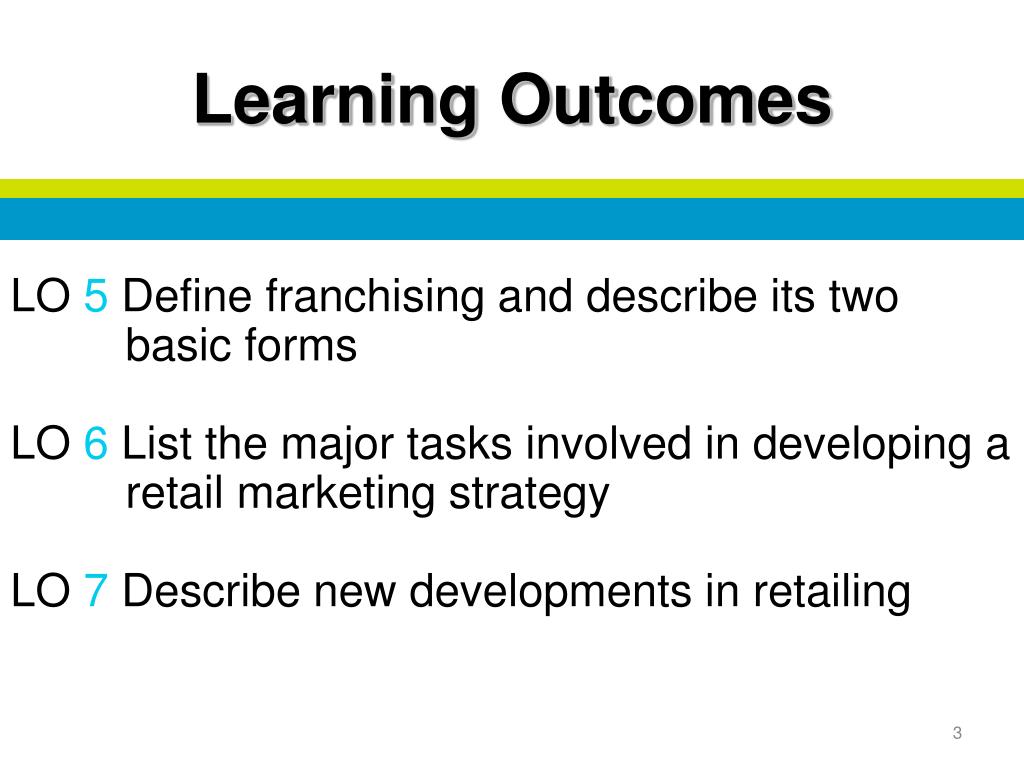 Learning Outcomes

LO 5 Define franchising and describe its two basic forms

LO 6 List the major tasks involved in developing a retail marketing strategy

LO 7 Describe new developments in retailing

3